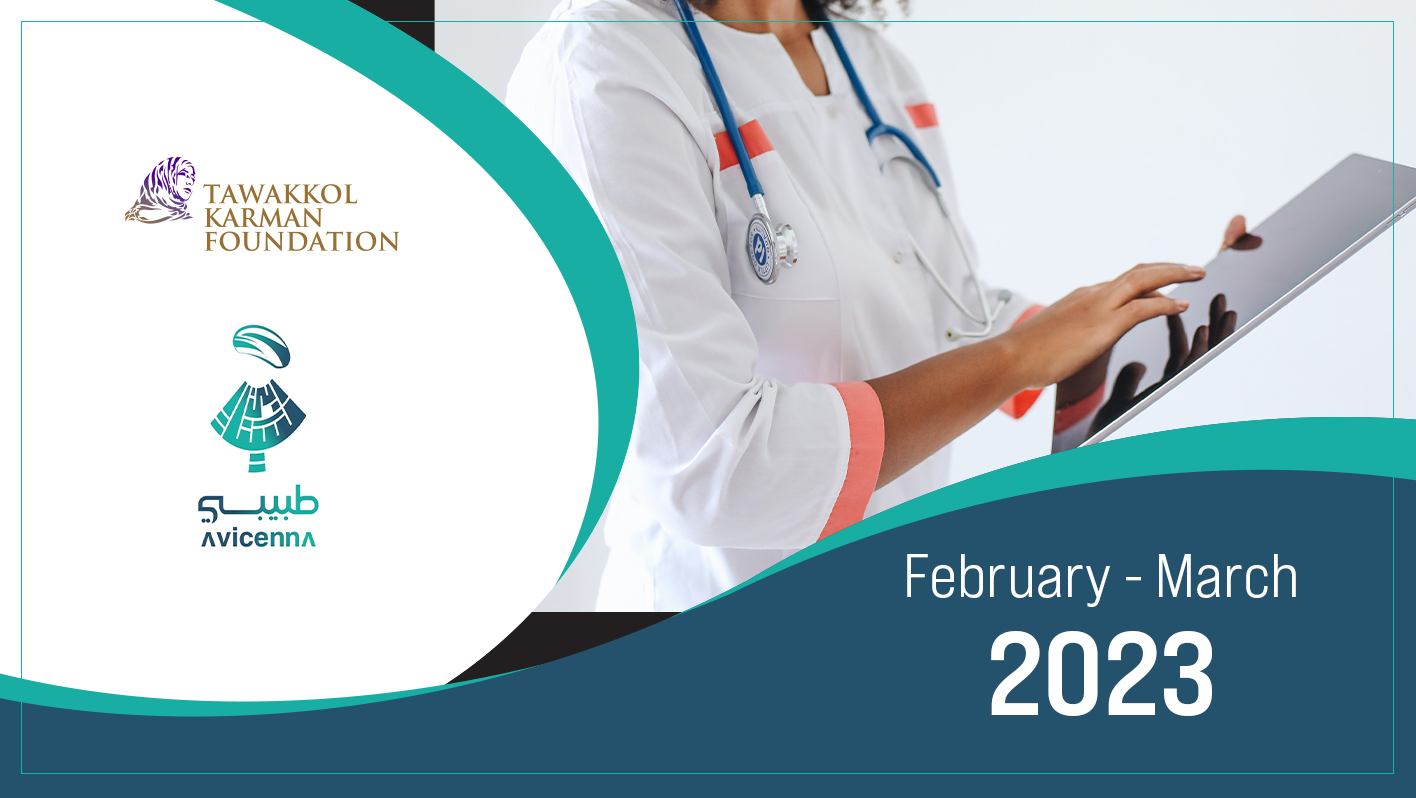 TAWAKKOL KARMAN FOUNDATION

طبيبي
AVICENNA

February - March
2023